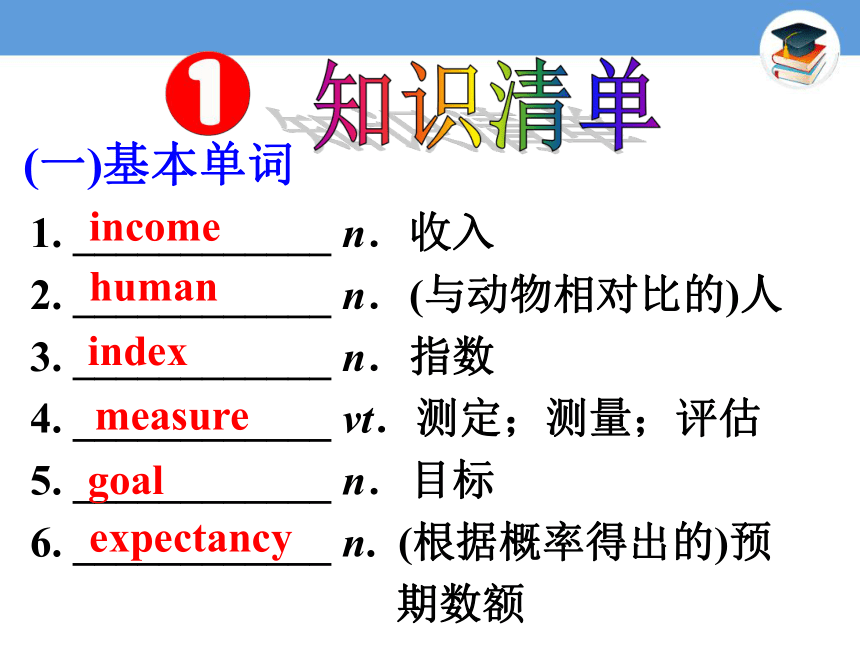 1 知识清单

(一)基本单词

1. income n. 收入

2. human n. (与动物相对比的)人

3. index n. 指数

4. measure vt. 测定；测量；评估

5. goal n. 目标

6. expectancy n. (根据概率得出的)预期数额